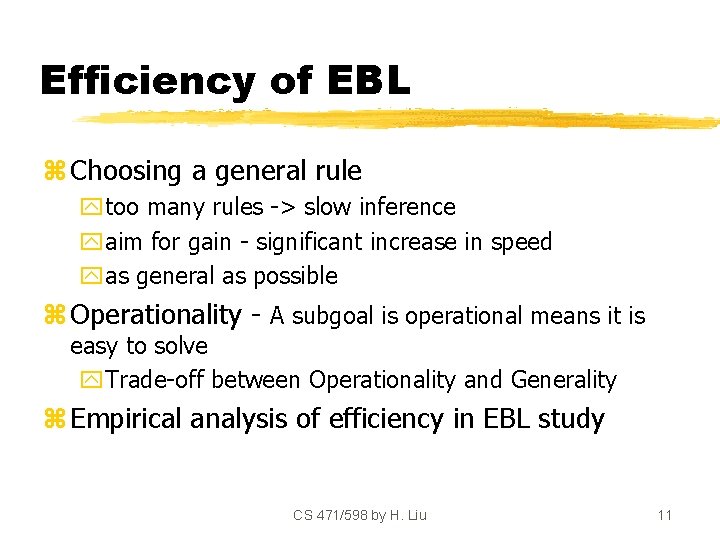 Efficiency of EBL

Choosing a general rule
too many rules -> slow inference
aim for gain - significant increase in speed
as general as possible

Operationality - A subgoal is operational means it is easy to solve
Trade-off between Operationality and Generality

Empirical analysis of efficiency in EBL study

CS 471/598 by H. Liu

11